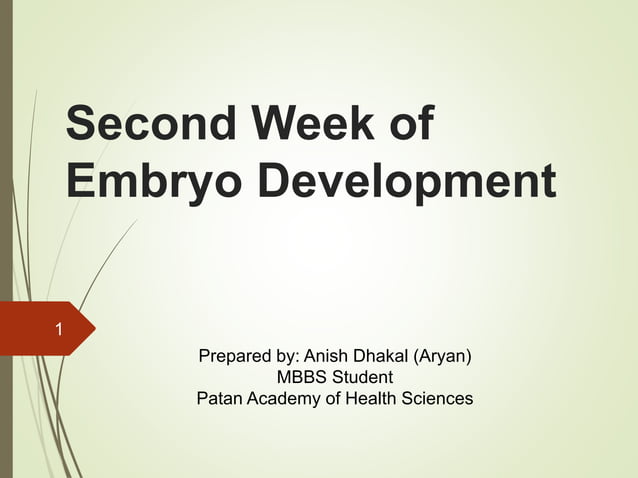 Second Week of Embryo Development

1

Prepared by: Anish Dhakal (Aryan)
MBBS Student
Patan Academy of Health Sciences